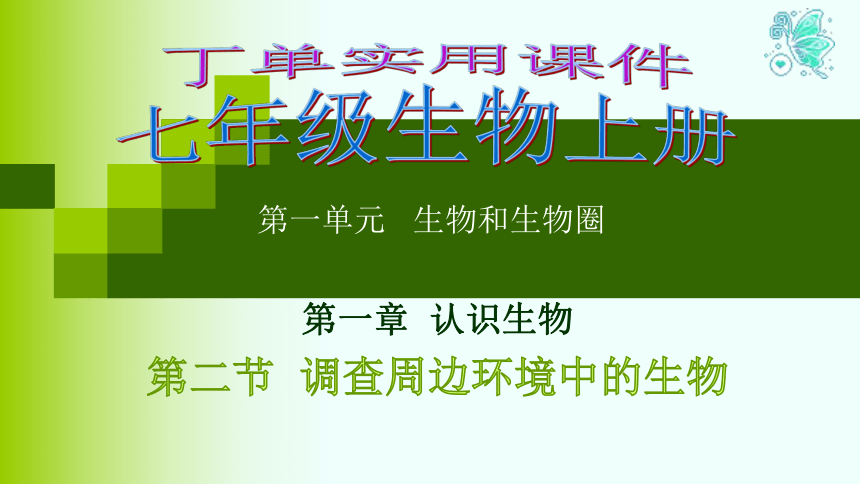 丁单实用课件
七年级生物上册

第一单元　生物和生物圈

第一章　认识生物

第二节　调查周边环境中的生物